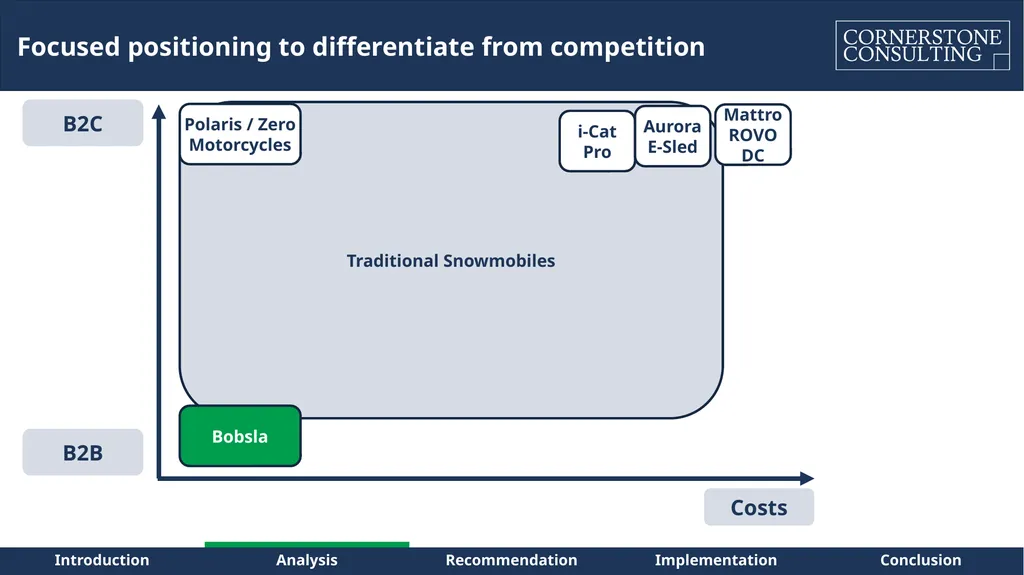 Focused positioning to differentiate from competition

CORNERSTONE CONSULTING

B2C

Polaris / Zero Motorcycles

i-Cat Pro

Aurora E-Sled

Mattro ROVO DC

Traditional Snowmobiles

Bobsla

B2B

Costs

Introduction

Analysis

Recommendation

Implementation

Conclusion